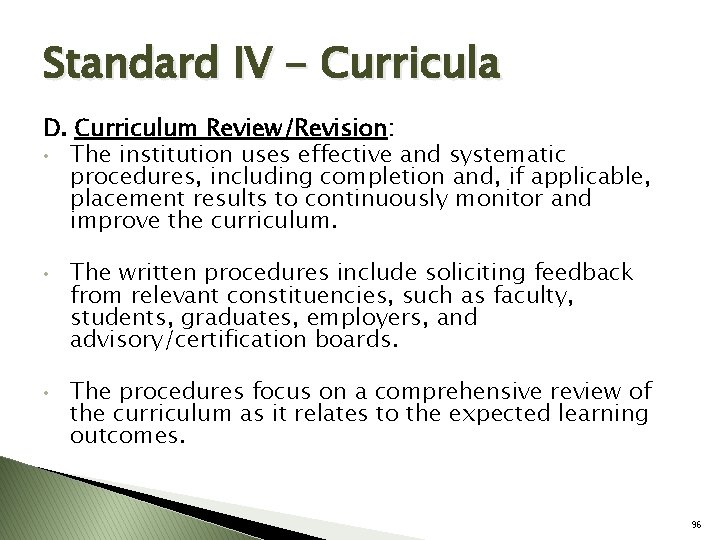 Standard IV – Curricula

D. Curriculum Review/Revision:

• The institution uses effective and systematic procedures, including completion and, if applicable, placement results to continuously monitor and improve the curriculum.

• The written procedures include soliciting feedback from relevant constituencies, such as faculty, students, graduates, employers, and advisory/certification boards.

• The procedures focus on a comprehensive review of the curriculum as it relates to the expected learning outcomes.

96